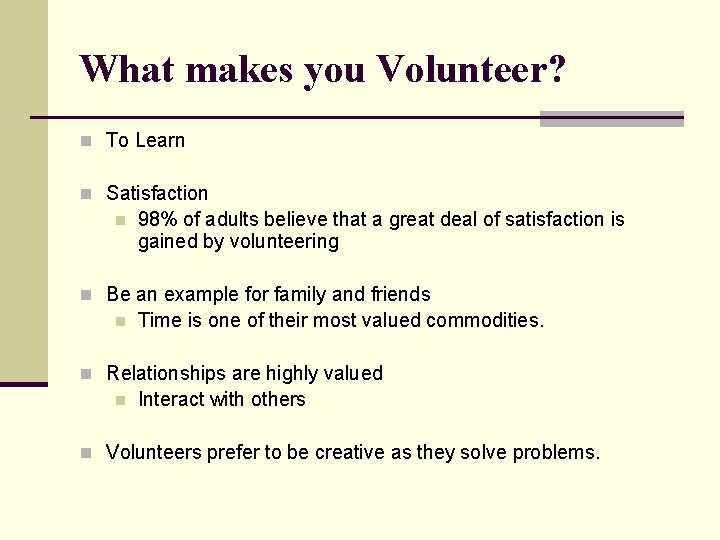 What makes you Volunteer?

- To Learn

- Satisfaction
  - 98% of adults believe that a great deal of satisfaction is gained by volunteering

- Be an example for family and friends
  - Time is one of their most valued commodities.

- Relationships are highly valued
  - Interact with others

- Volunteers prefer to be creative as they solve problems.